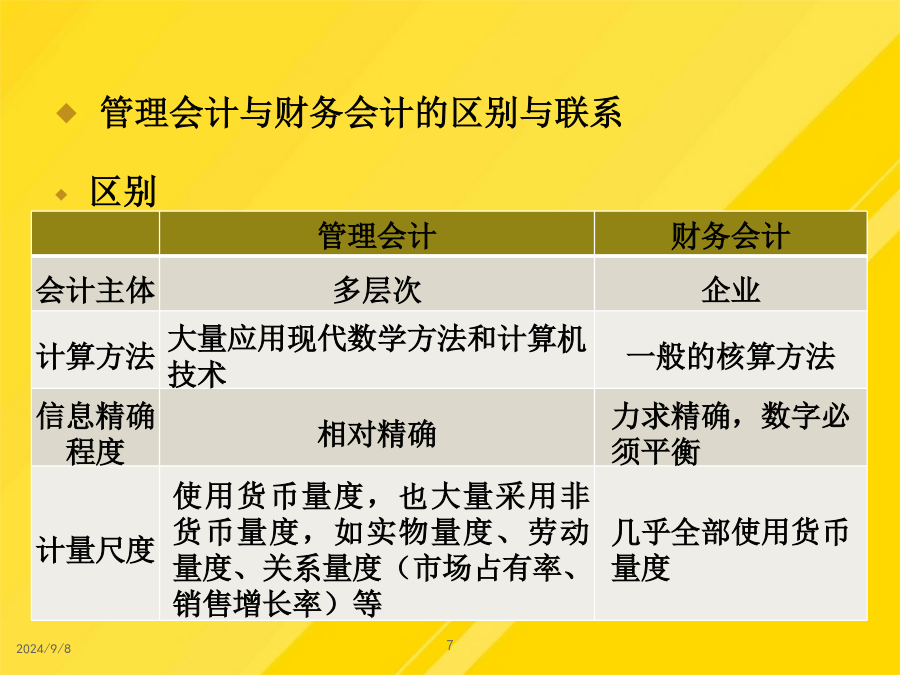 管理会计与财务会计的区别与联系

区别

| | 管理会计 | 财务会计 |
|---|---|---|
| 会计主体 | 多层次 | 企业 |
| 计算方法 | 大量应用现代数学方法和计算机技术 | 一般的核算方法 |
| 信息精确程度 | 相对精确 | 力求精确，数字必须平衡 |
| 计量尺度 | 使用货币量度，也大量采用非货币量度，如实物量度、劳动量度、关系量度（市场占有率、销售增长率）等 | 几乎全部使用货币量度 |

2024/9/8

7